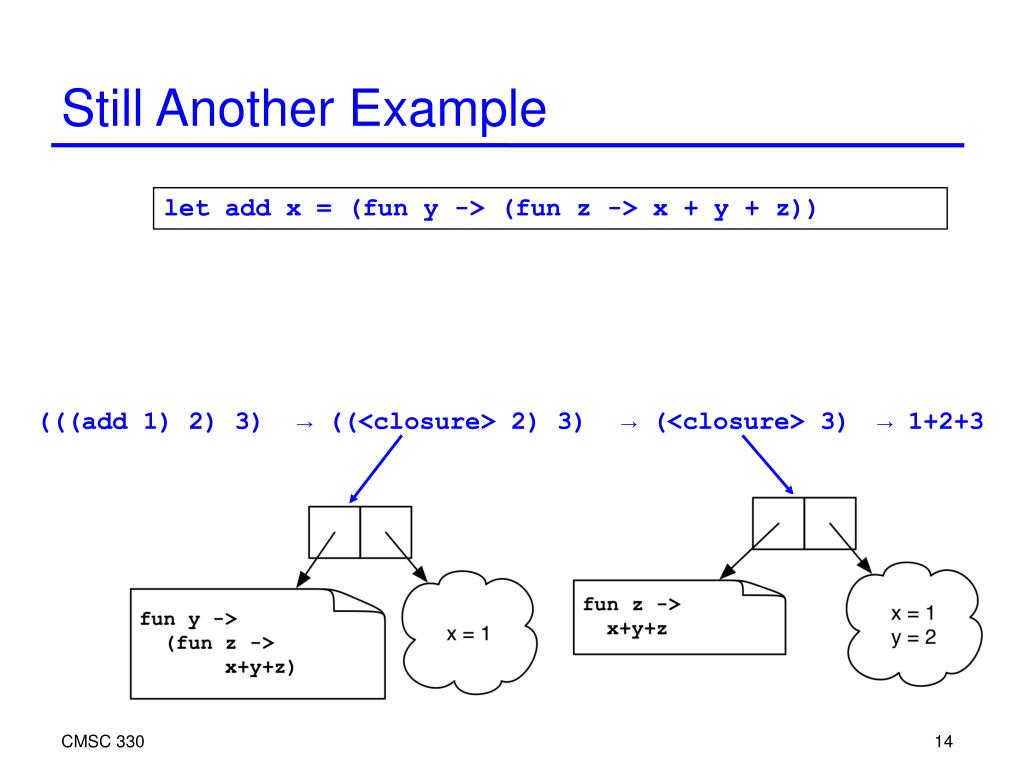 Still Another Example

let add x = (fun y -> (fun z -> x + y + z))

(((add 1) 2) 3) → ((<closure> 2) 3) → (<closure> 3) → 1+2+3

fun y ->
 (fun z ->
 x+y+z)

x = 1

fun z ->
 x+y+z

x = 1
y = 2

CMSC 330

14